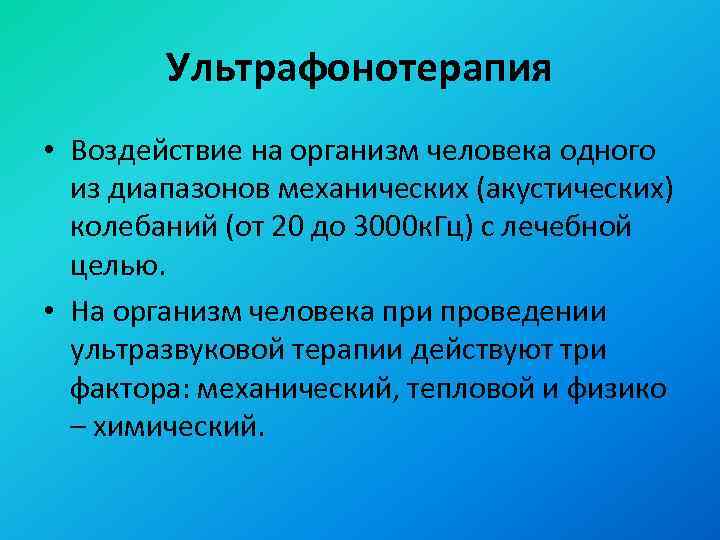 Ультрафонотерапия

• Воздействие на организм человека одного из диапазонов механических (акустических) колебаний (от 20 до 3000кГц) с лечебной целью.

• На организм человека при проведении ультразвуковой терапии действуют три фактора: механический, тепловой и физико – химический.